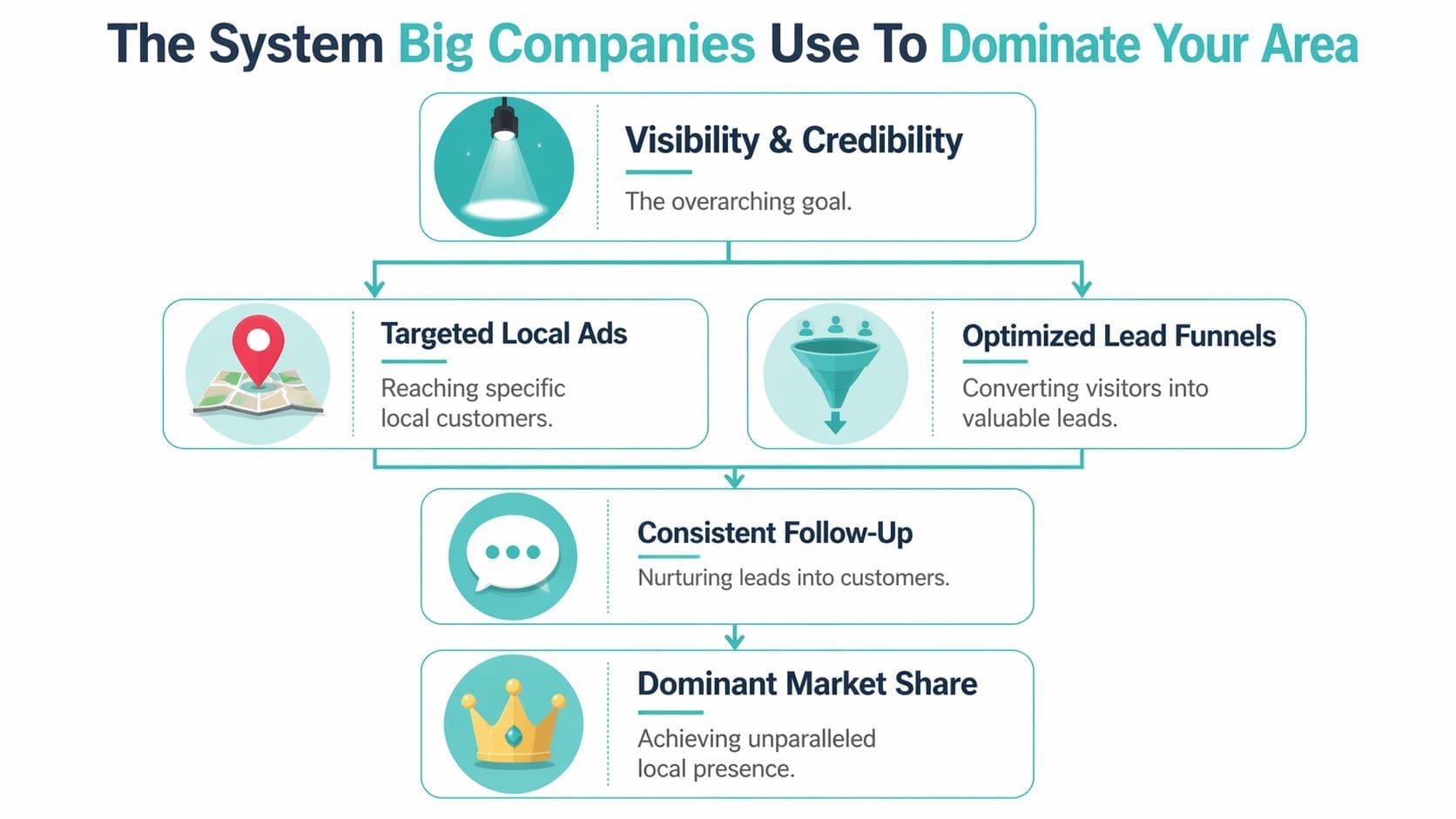 The System Big Companies Use To Dominate Your Area

Visibility & Credibility

The overarching goal.

Targeted Local Ads

Reaching specific local customers.

Optimized Lead Funnels

Converting visitors into valuable leads.

Consistent Follow-Up

Nurturing leads into customers.

Dominant Market Share

Achieving unparalleled local presence.